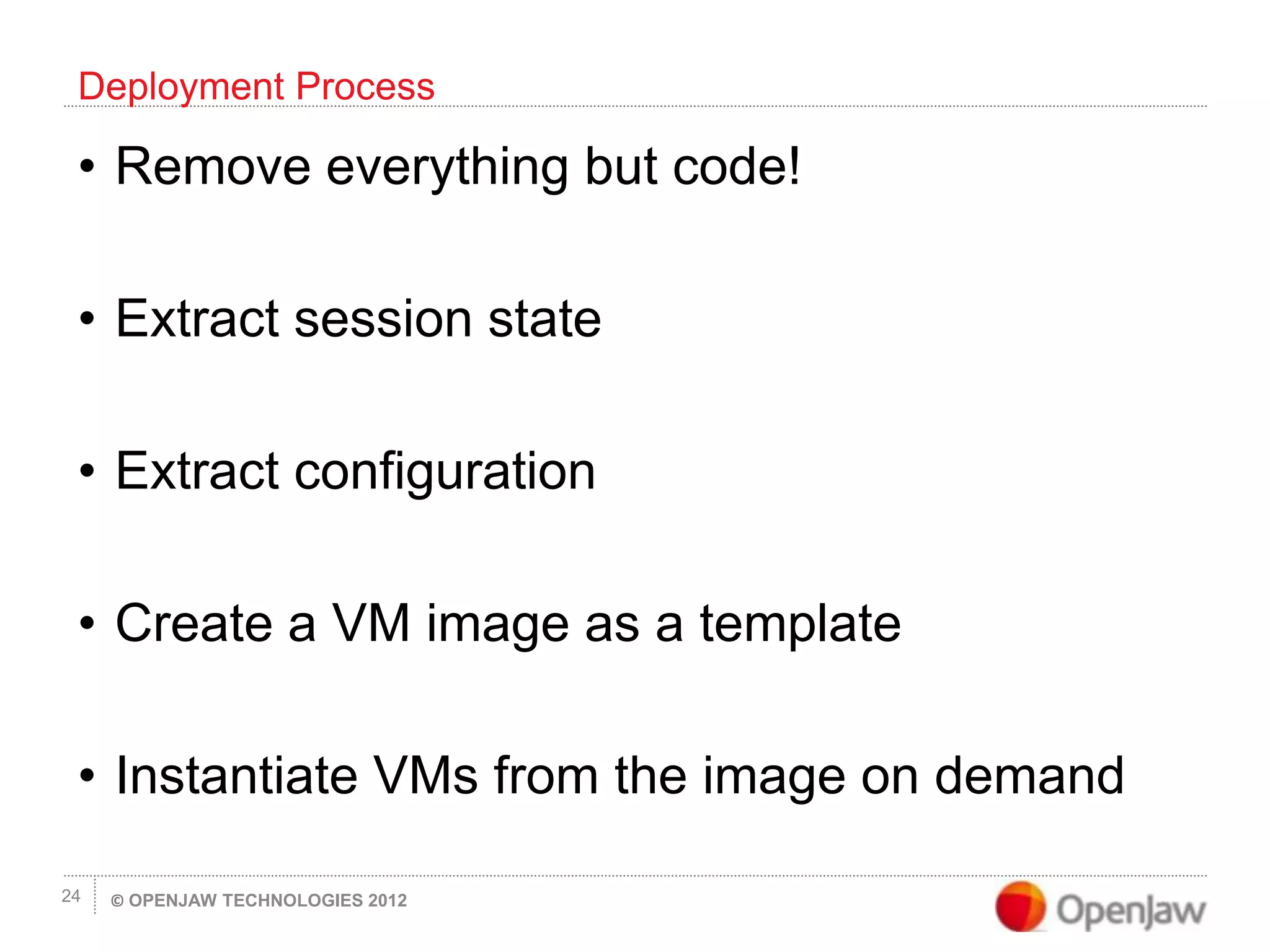 Deployment Process

• Remove everything but code!

• Extract session state

• Extract configuration

• Create a VM image as a template

• Instantiate VMs from the image on demand

24 © OPENJAW TECHNOLOGIES 2012

OpenJaw